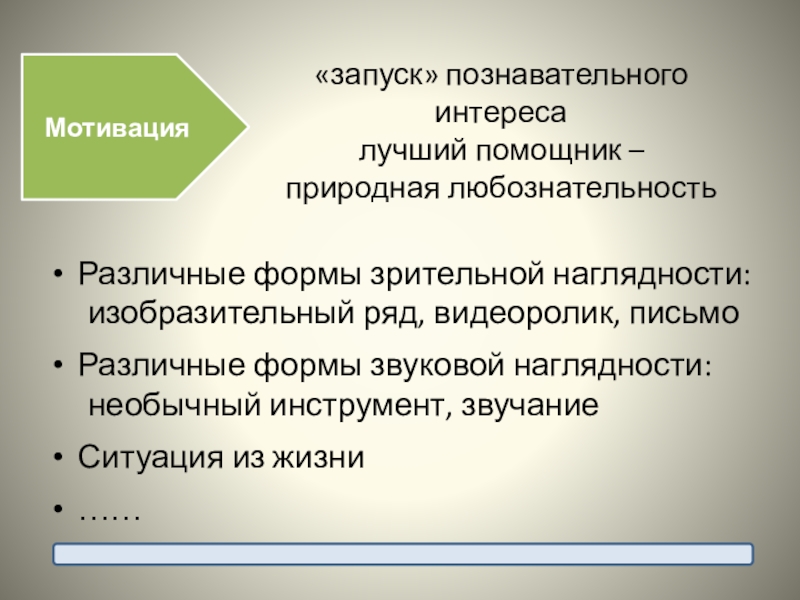 Мотивация

«запуск» познавательного интереса
лучший помощник – природная любознательность

• Различные формы зрительной наглядности: изобразительный ряд, видеоролик, письмо
• Различные формы звуковой наглядности: необычный инструмент, звучание
• Ситуация из жизни
• ……